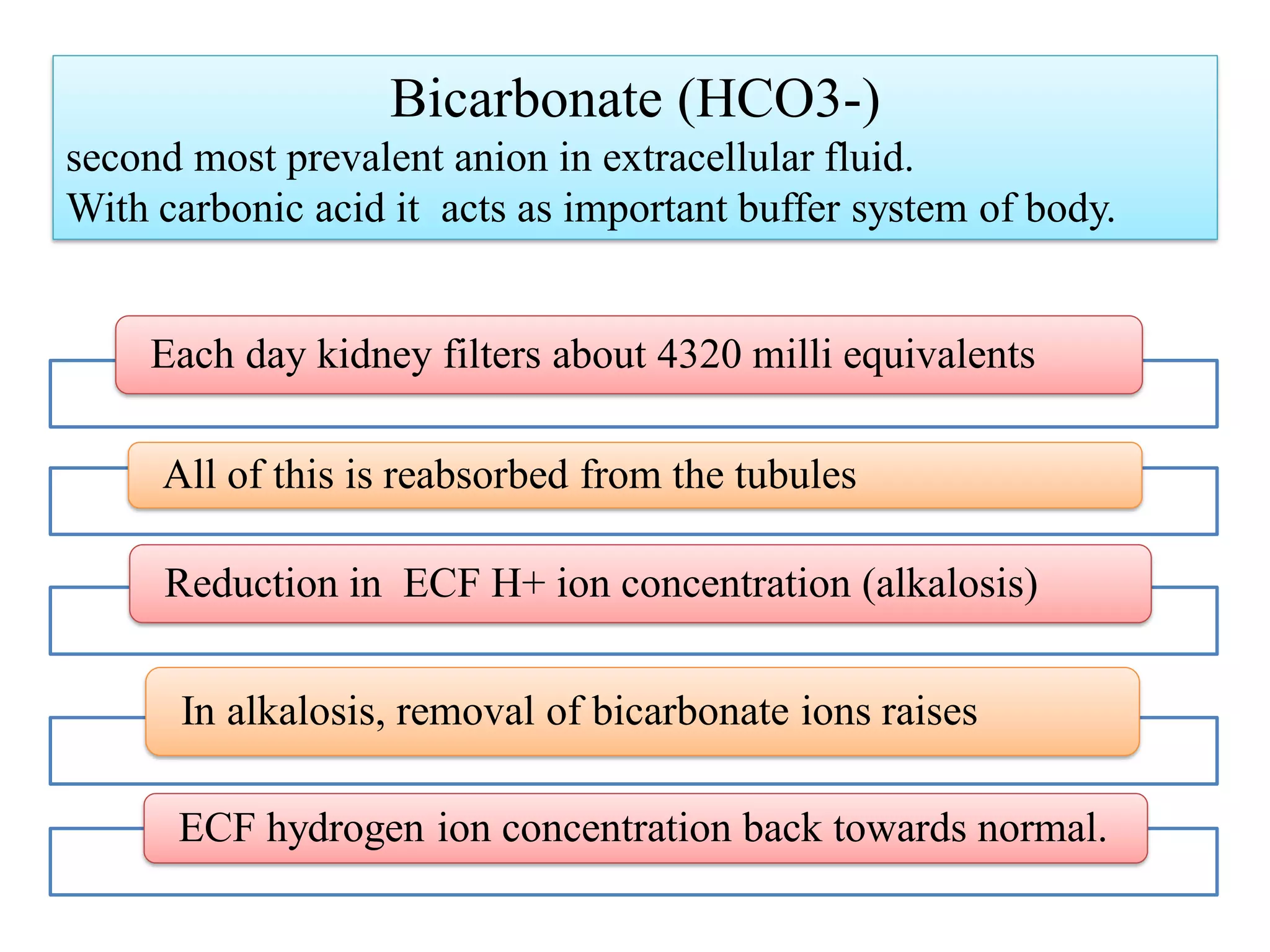 Bicarbonate (HCO3-)
second most prevalent anion in extracellular fluid.
With carbonic acid it acts as important buffer system of body.

Each day kidney filters about 4320 milli equivalents

All of this is reabsorbed from the tubules

Reduction in ECF H+ ion concentration (alkalosis)

In alkalosis, removal of bicarbonate ions raises

ECF hydrogen ion concentration back towards normal.